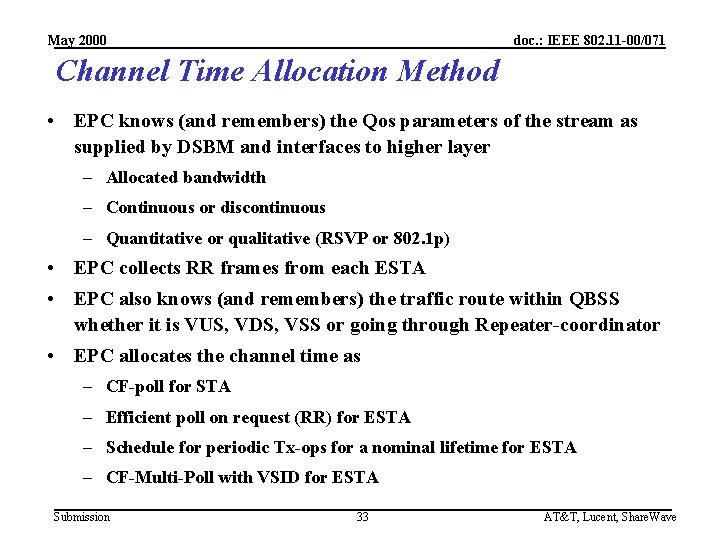 May 2000

doc.: IEEE 802.11-00/071

Channel Time Allocation Method

• EPC knows (and remembers) the Qos parameters of the stream as supplied by DSBM and interfaces to higher layer

– Allocated bandwidth

– Continuous or discontinuous

– Quantitative or qualitative (RSVP or 802.1p)

• EPC collects RR frames from each ESTA

• EPC also knows (and remembers) the traffic route within QBSS whether it is VUS, VDS, VSS or going through Repeater-coordinator

• EPC allocates the channel time as

– CF-poll for STA

– Efficient poll on request (RR) for ESTA

– Schedule for periodic Tx-ops for a nominal lifetime for ESTA

– CF-Multi-Poll with VSID for ESTA

Submission

33

AT&T, Lucent, ShareWave